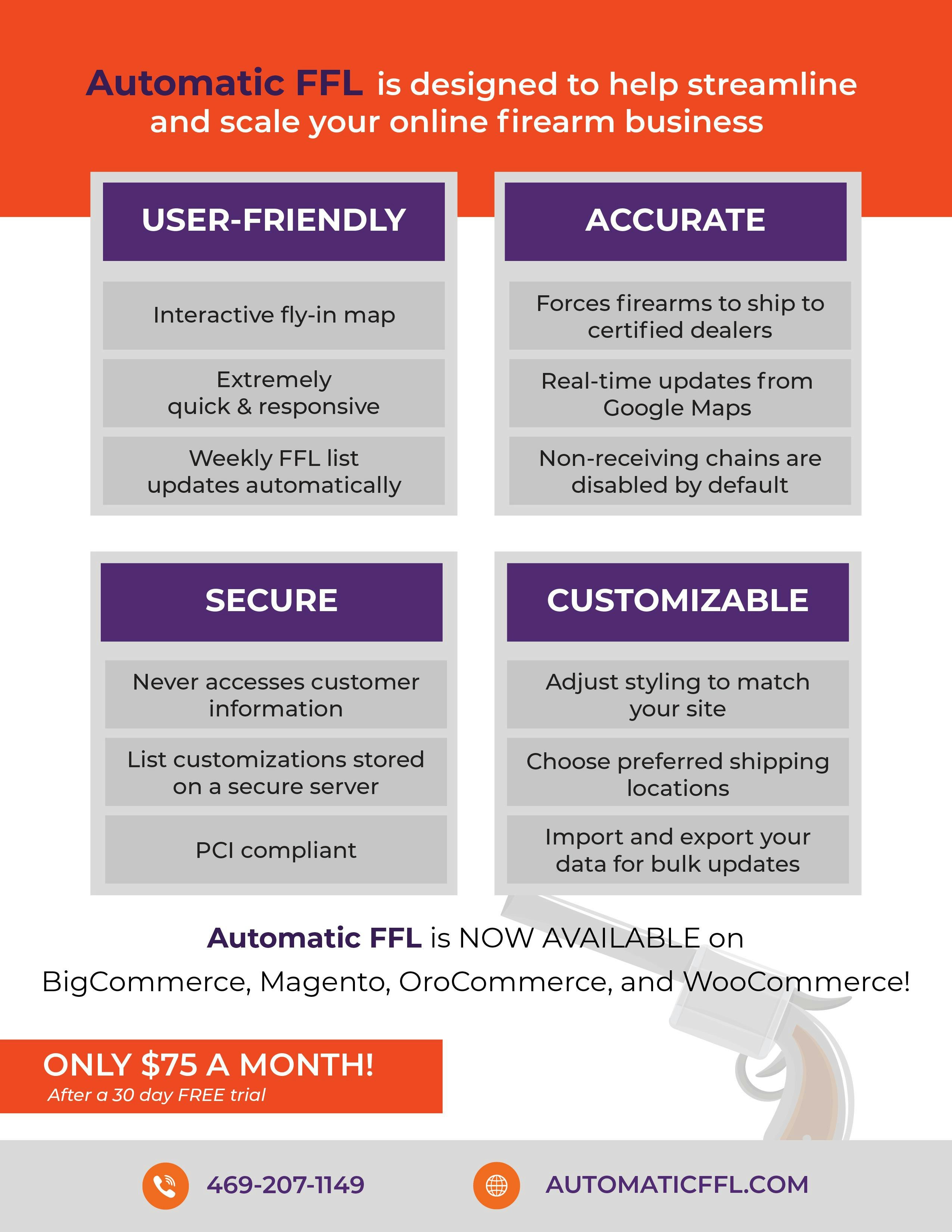 Automatic FFL is designed to help streamline and scale your online firearm business

USER-FRIENDLY

Interactive fly-in map

Extremely quick & responsive

Weekly FFL list updates automatically

ACCURATE

Forces firearms to ship to certified dealers

Real-time updates from Google Maps

Non-receiving chains are disabled by default

SECURE

Never accesses customer information

List customizations stored on a secure server

PCI compliant

CUSTOMIZABLE

Adjust styling to match your site

Choose preferred shipping locations

Import and export your data for bulk updates

Automatic FFL is NOW AVAILABLE on BigCommerce, Magento, OroCommerce, and WooCommerce!

ONLY $75 A MONTH!
After a 30 day FREE trial

469-207-1149

AUTOMATICFFL.COM